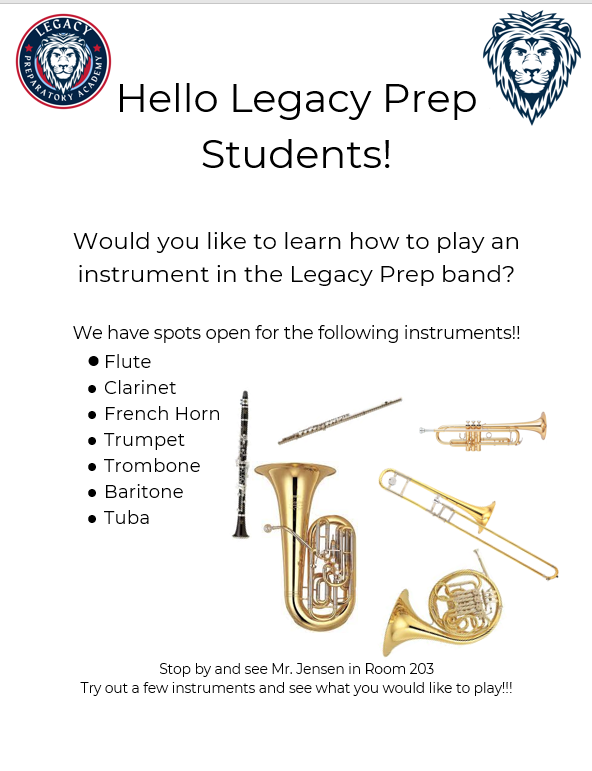 LEGACY PREPARATORY ACADEMY

Hello Legacy Prep Students!

Would you like to learn how to play an instrument in the Legacy Prep band?

We have spots open for the following instruments!!

- Flute
- Clarinet
- French Horn
- Trumpet
- Trombone
- Baritone
- Tuba

Stop by and see Mr. Jensen in Room 203
Try out a few instruments and see what you would like to play!!!